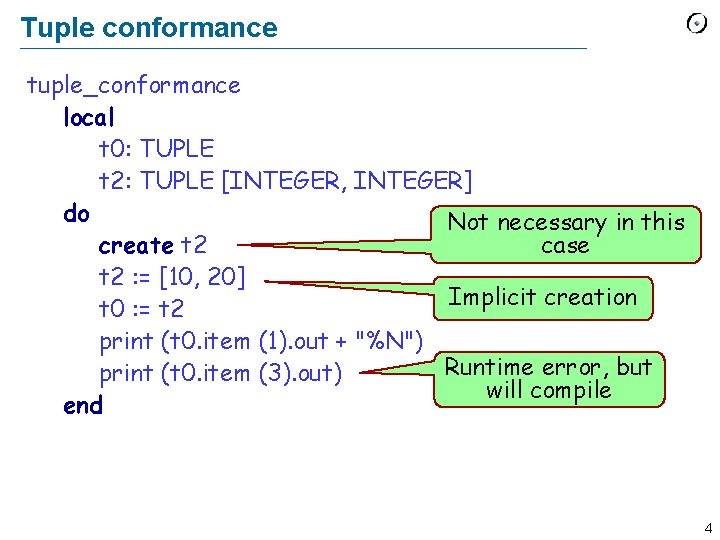 Tuple conformance

tuple_conformance
local
t0: TUPLE
t2: TUPLE [INTEGER, INTEGER]
do
create t2
t2 := [10, 20]
t0 := t2
print (t0.item (1).out + "%N")
print (t0.item (3).out)
end

Not necessary in this case

Implicit creation

Runtime error, but will compile

4